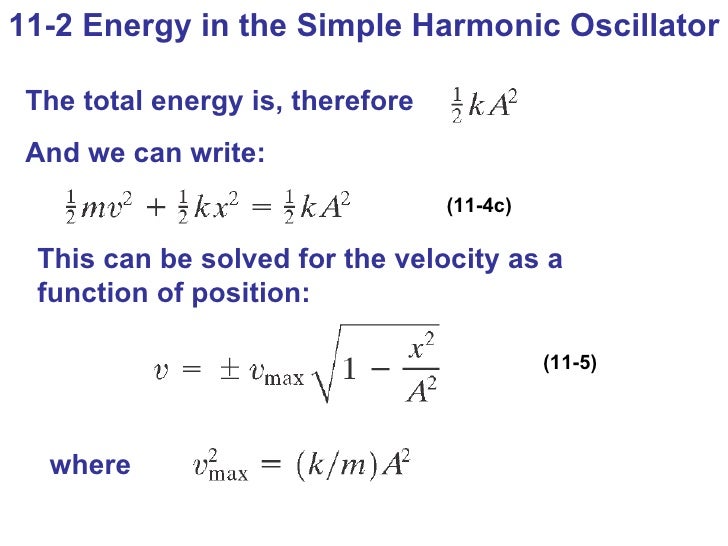 11-2 Energy in the Simple Harmonic Oscillator

The total energy is, therefore $\frac{1}{2}kA^2$

And we can write:

$\frac{1}{2}mv^2 + \frac{1}{2}kx^2 = \frac{1}{2}kA^2$ (11-4c)

This can be solved for the velocity as a function of position:

$v = \pm v_{\max}\sqrt{1 - \frac{x^2}{A^2}}$ (11-5)

where $v_{\max}^2 = (k/m)A^2$